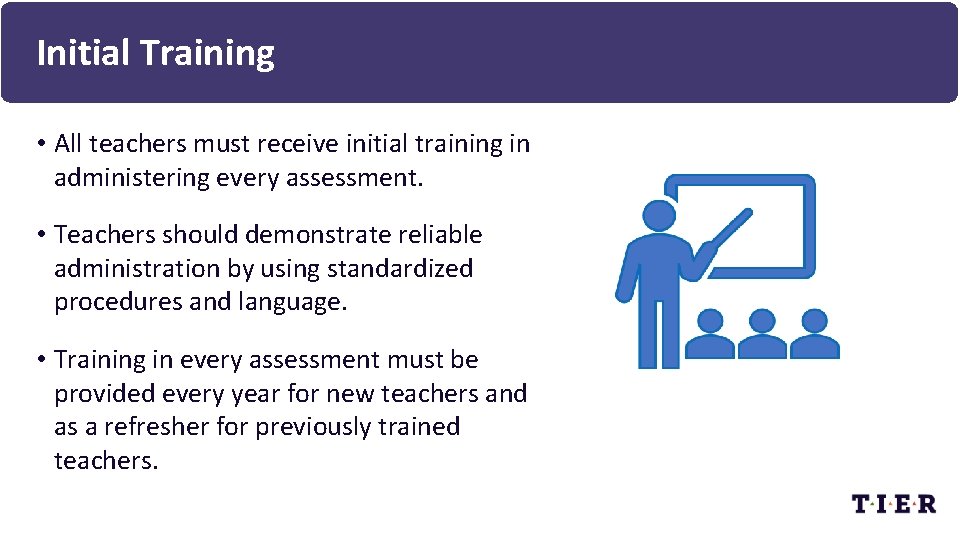 Initial Training

• All teachers must receive initial training in administering every assessment.

• Teachers should demonstrate reliable administration by using standardized procedures and language.

• Training in every assessment must be provided every year for new teachers and as a refresher for previously trained teachers.

T·I·E·R